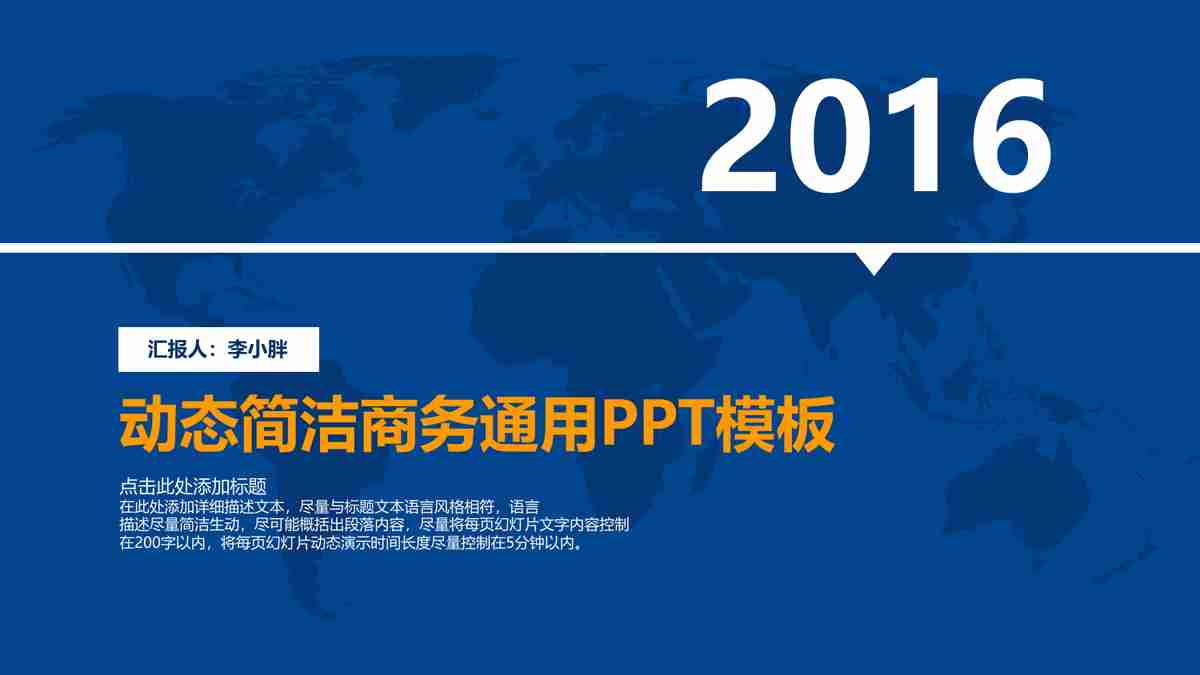 2016

汇报人：李小胖

动态简洁商务通用PPT模板

点击此处添加标题
在此处添加详细描述文本，尽量与标题文本语言风格相符，语言描述尽量简洁生动，尽可能概括出段落内容，尽量将每页幻灯片文字内容控制在200字以内，将每页幻灯片动态演示时间长度尽量控制在5分钟以内。